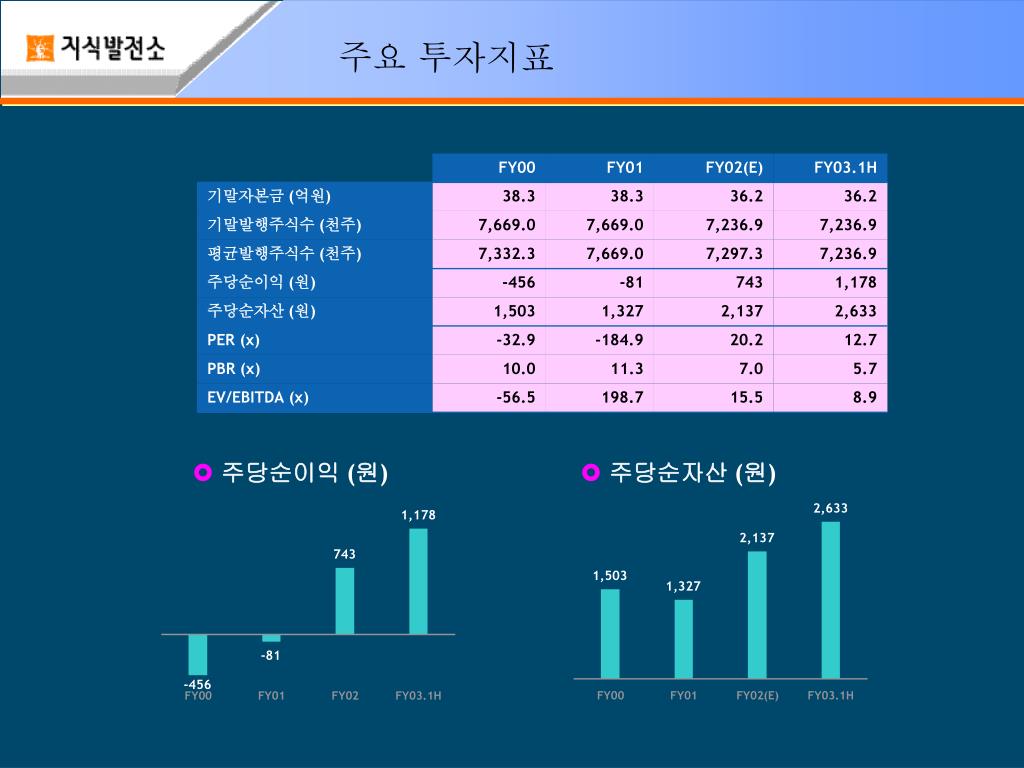 지식발전소

주요 투자지표

| | FY00 | FY01 | FY02(E) | FY03.1H |
|---|---|---|---|---|
| 기말자본금 (억원) | 38.3 | 38.3 | 36.2 | 36.2 |
| 기말발행주식수 (천주) | 7,669.0 | 7,669.0 | 7,236.9 | 7,236.9 |
| 평균발행주식수 (천주) | 7,332.3 | 7,669.0 | 7,297.3 | 7,236.9 |
| 주당순이익 (원) | -456 | -81 | 743 | 1,178 |
| 주당순자산 (원) | 1,503 | 1,327 | 2,137 | 2,633 |
| PER (x) | -32.9 | -184.9 | 20.2 | 12.7 |
| PBR (x) | 10.0 | 11.3 | 7.0 | 5.7 |
| EV/EBITDA (x) | -56.5 | 198.7 | 15.5 | 8.9 |

주당순이익 (원)

1,178
743
-81
-456
FY00 FY01 FY02 FY03.1H

주당순자산 (원)

2,633
2,137
1,503
1,327
FY00 FY01 FY02(E) FY03.1H